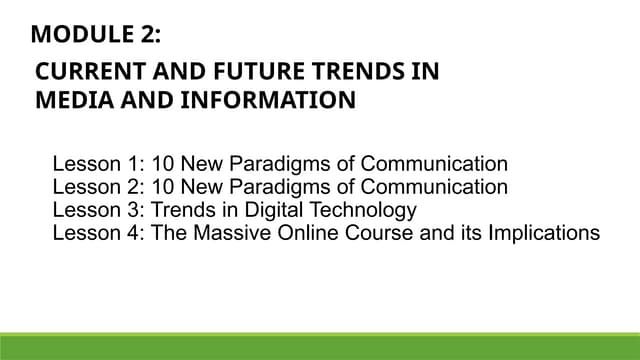 MODULE 2:

CURRENT AND FUTURE TRENDS IN MEDIA AND INFORMATION

Lesson 1: 10 New Paradigms of Communication
Lesson 2: 10 New Paradigms of Communication
Lesson 3: Trends in Digital Technology
Lesson 4: The Massive Online Course and its Implications